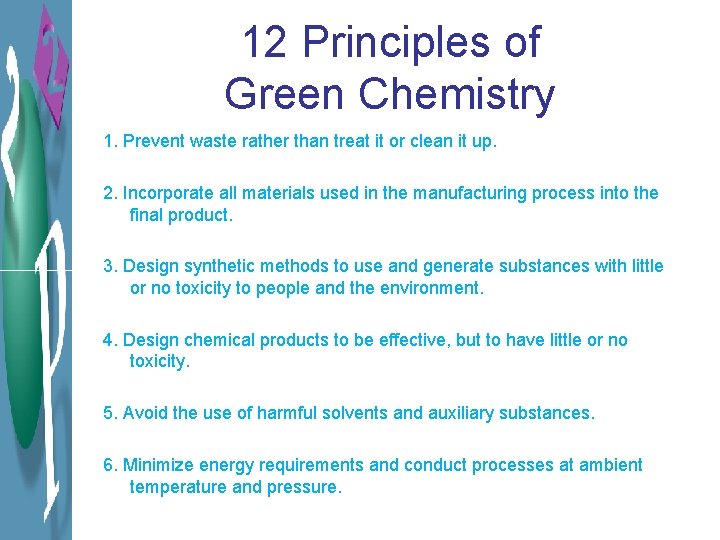 12 Principles of Green Chemistry

1. Prevent waste rather than treat it or clean it up.

2. Incorporate all materials used in the manufacturing process into the final product.

3. Design synthetic methods to use and generate substances with little or no toxicity to people and the environment.

4. Design chemical products to be effective, but to have little or no toxicity.

5. Avoid the use of harmful solvents and auxiliary substances.

6. Minimize energy requirements and conduct processes at ambient temperature and pressure.